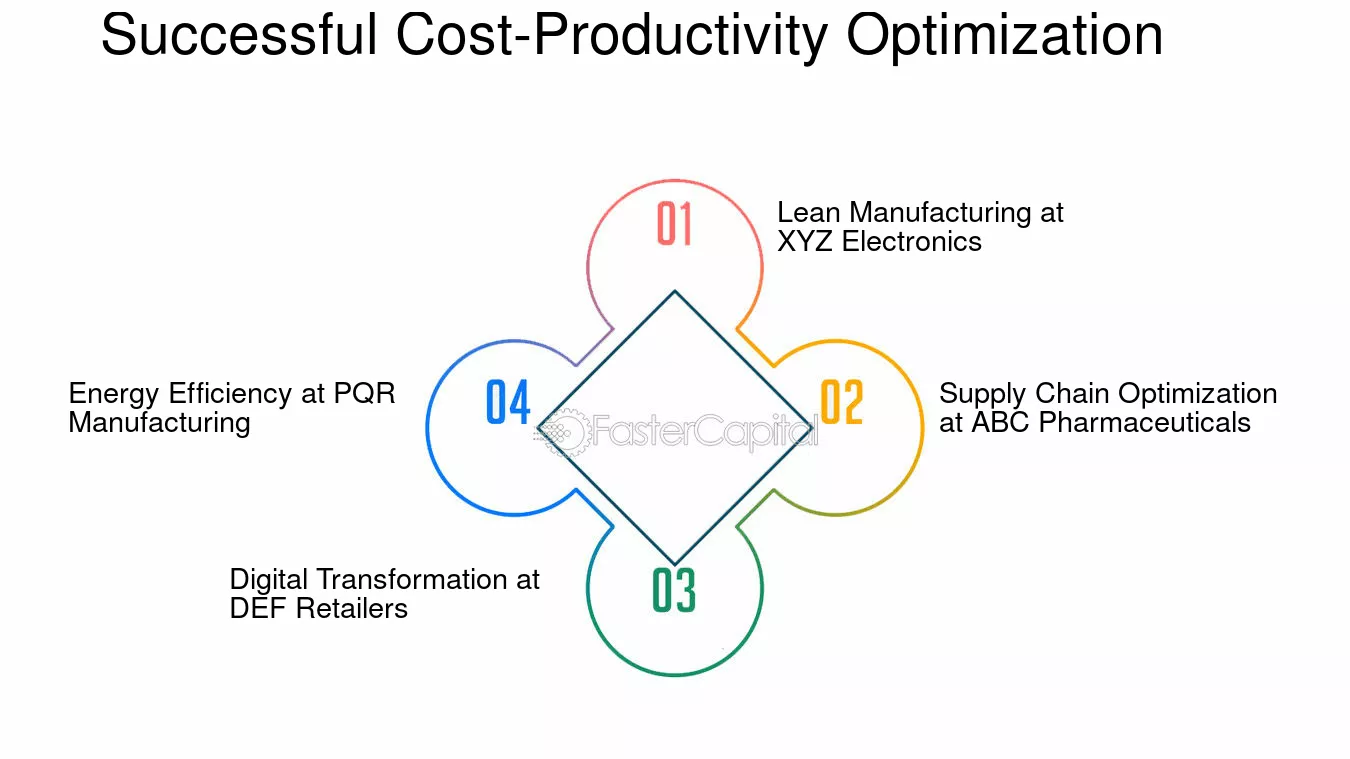 Successful Cost-Productivity Optimization

01

Lean Manufacturing at XYZ Electronics

02

Supply Chain Optimization at ABC Pharmaceuticals

03

Digital Transformation at DEF Retailers

04

Energy Efficiency at PQR Manufacturing

FasterCapital